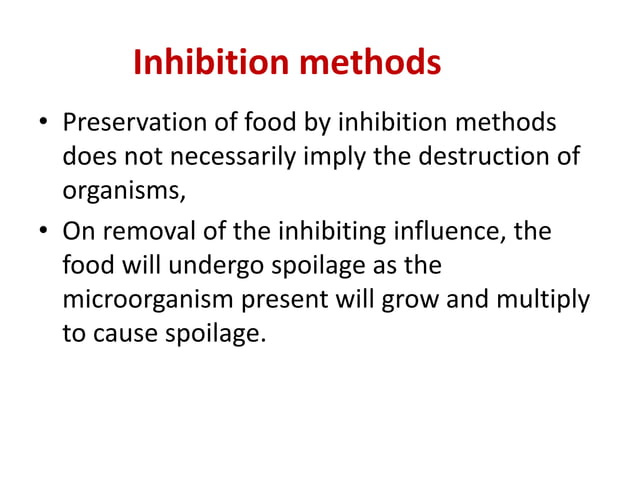 Inhibition methods

• Preservation of food by inhibition methods does not necessarily imply the destruction of organisms,

• On removal of the inhibiting influence, the food will undergo spoilage as the microorganism present will grow and multiply to cause spoilage.